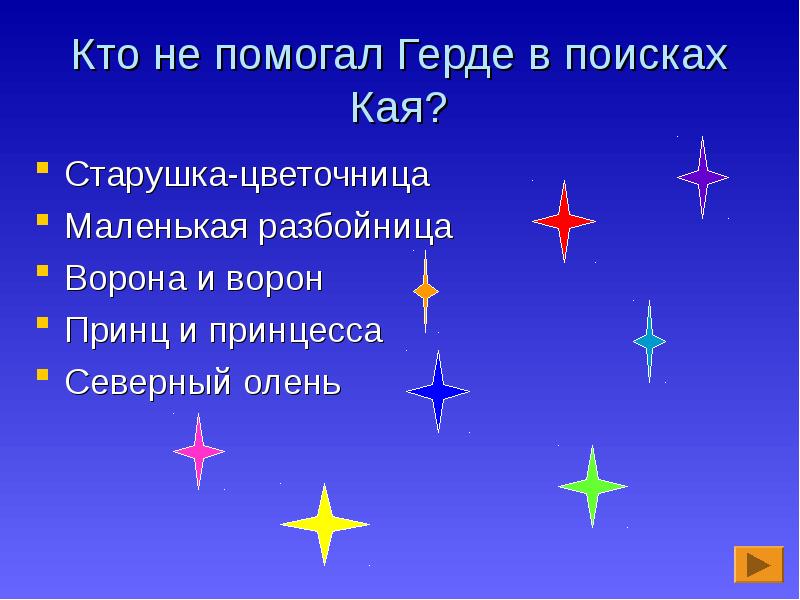 Кто не помогал Герде в поисках Кая?

- Старушка-цветочница
- Маленькая разбойница
- Ворона и ворон
- Принц и принцесса
- Северный олень